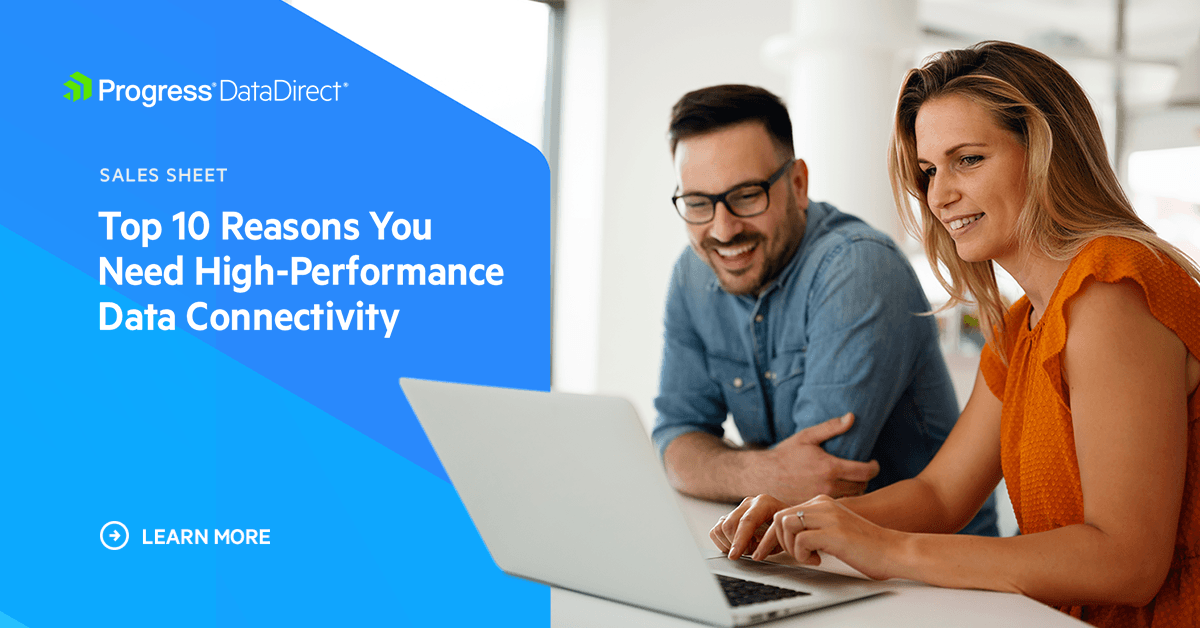 Progress® DataDirect®

SALES SHEET

Top 10 Reasons You Need High-Performance Data Connectivity

LEARN MORE